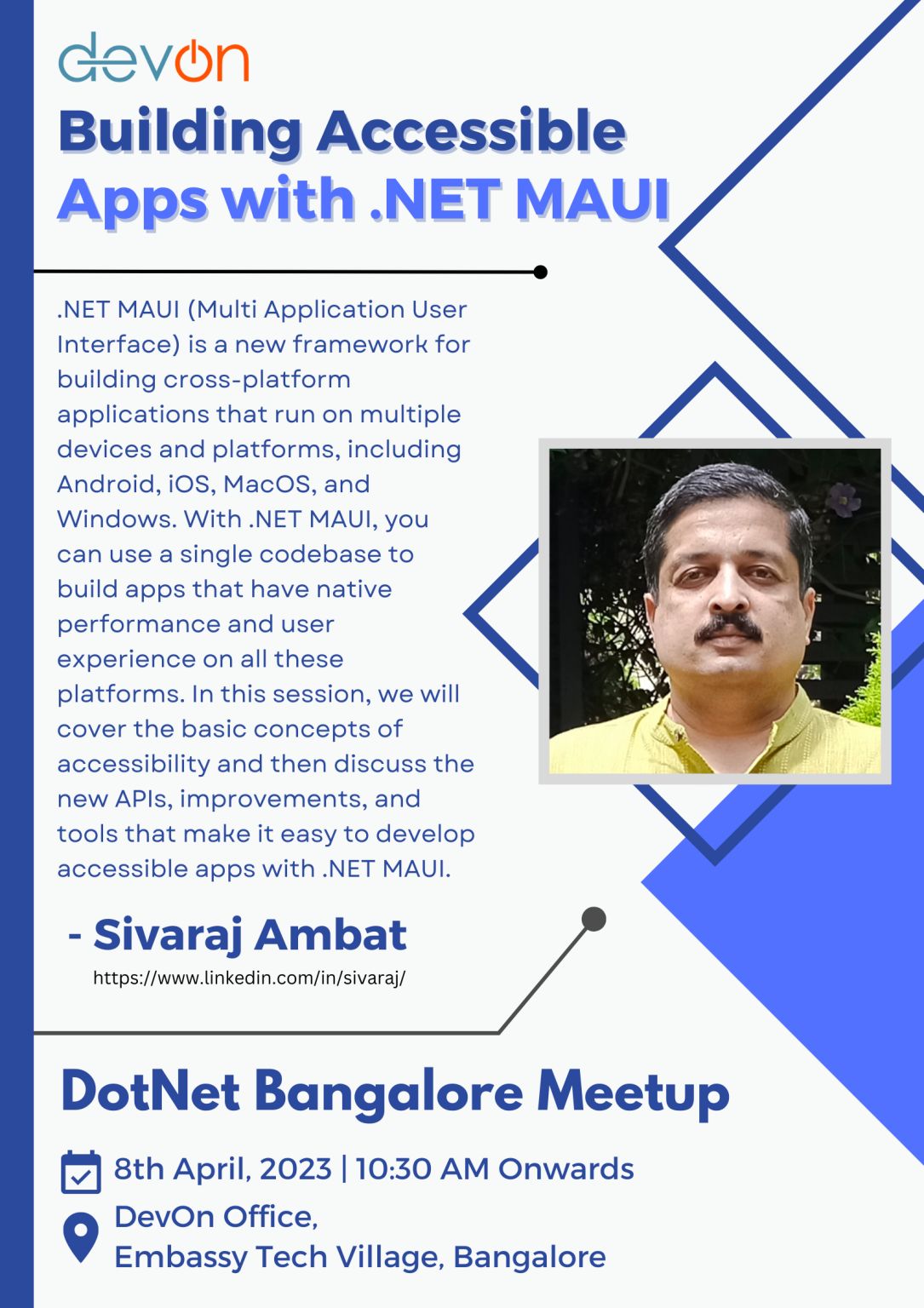 devon

Building Accessible Apps with .NET MAUI

.NET MAUI (Multi Application User Interface) is a new framework for building cross-platform applications that run on multiple devices and platforms, including Android, iOS, MacOS, and Windows. With .NET MAUI, you can use a single codebase to build apps that have native performance and user experience on all these platforms. In this session, we will cover the basic concepts of accessibility and then discuss the new APIs, improvements, and tools that make it easy to develop accessible apps with .NET MAUI.

- Sivaraj Ambat
https://www.linkedin.com/in/sivaraj/

DotNet Bangalore Meetup

8th April, 2023 | 10:30 AM Onwards

DevOn Office,
Embassy Tech Village, Bangalore